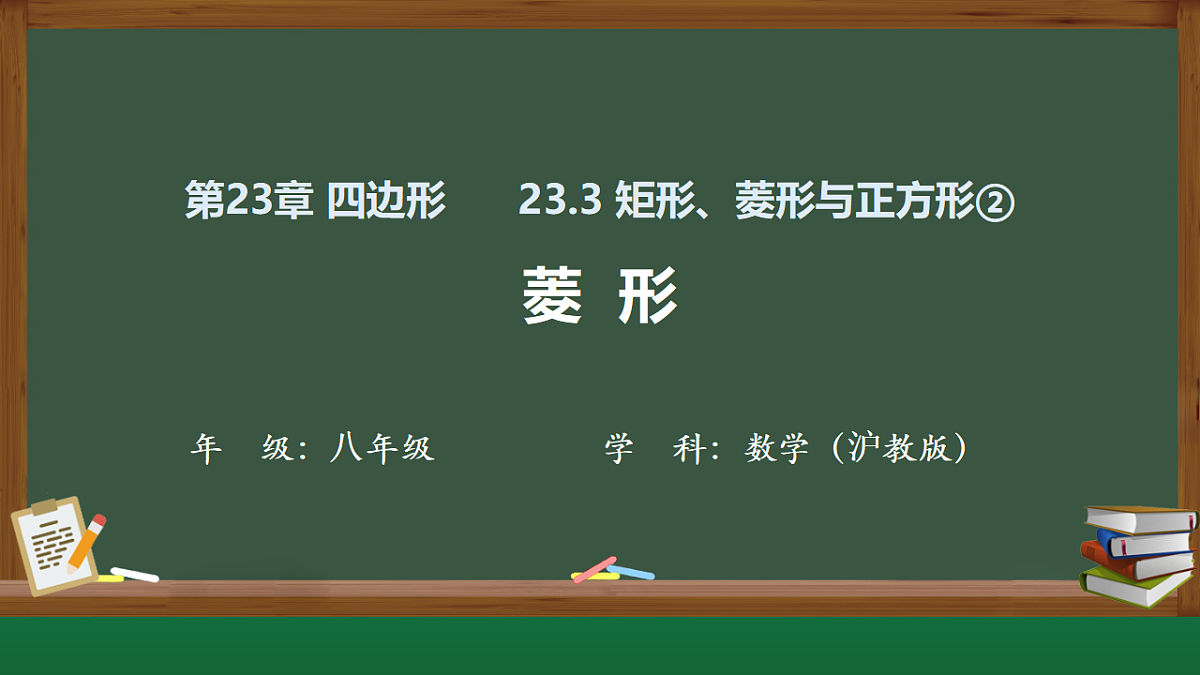 第23章 四边形　　23.3 矩形、菱形与正方形②

菱 形

年　级：八年级　　　　学　科：数学（沪教版）